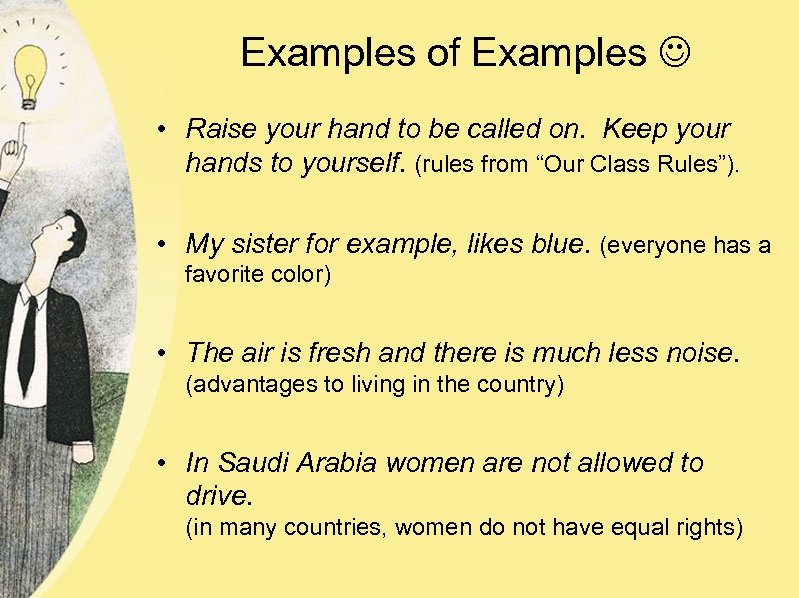 Examples of Examples ☺

• Raise your hand to be called on. Keep your hands to yourself. (rules from “Our Class Rules”).

• My sister for example, likes blue. (everyone has a favorite color)

• The air is fresh and there is much less noise. (advantages to living in the country)

• In Saudi Arabia women are not allowed to drive. (in many countries, women do not have equal rights)